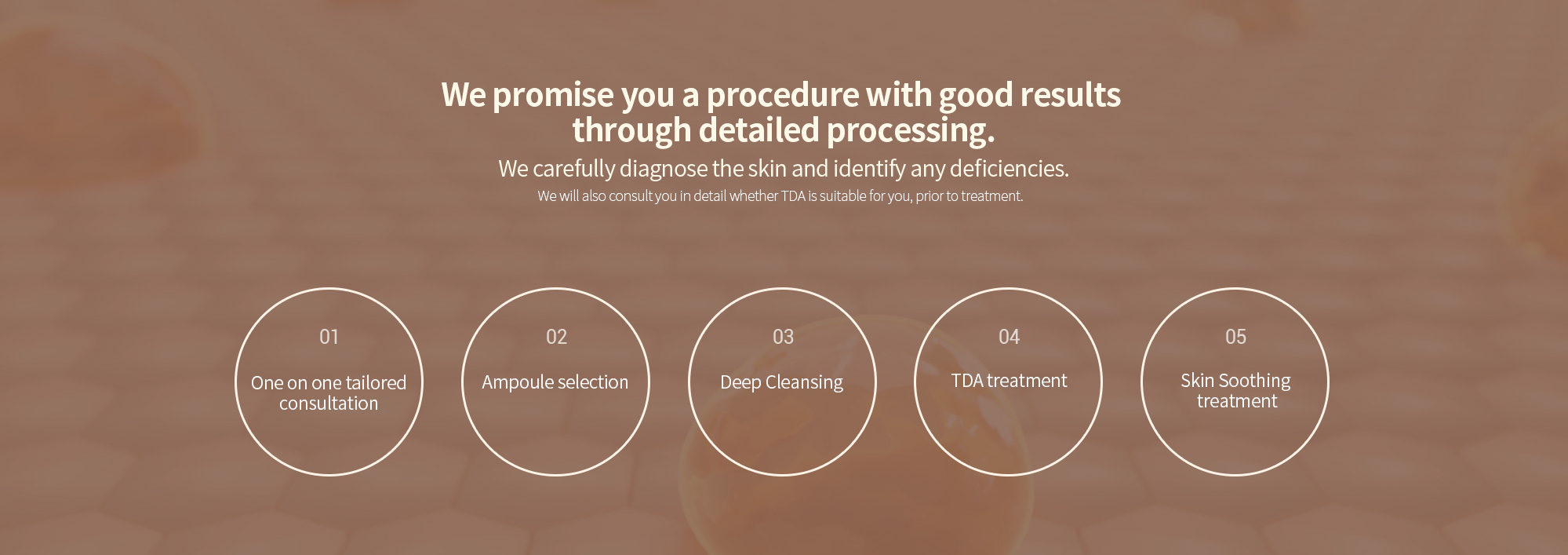 We promise you a procedure with good results through detailed processing.

We carefully diagnose the skin and identify any deficiencies.

We will also consult you in detail whether TDA is suitable for you, prior to treatment.

01

One on one tailored consultation

02

Ampoule selection

03

Deep Cleansing

04

TDA treatment

05

Skin Soothing treatment